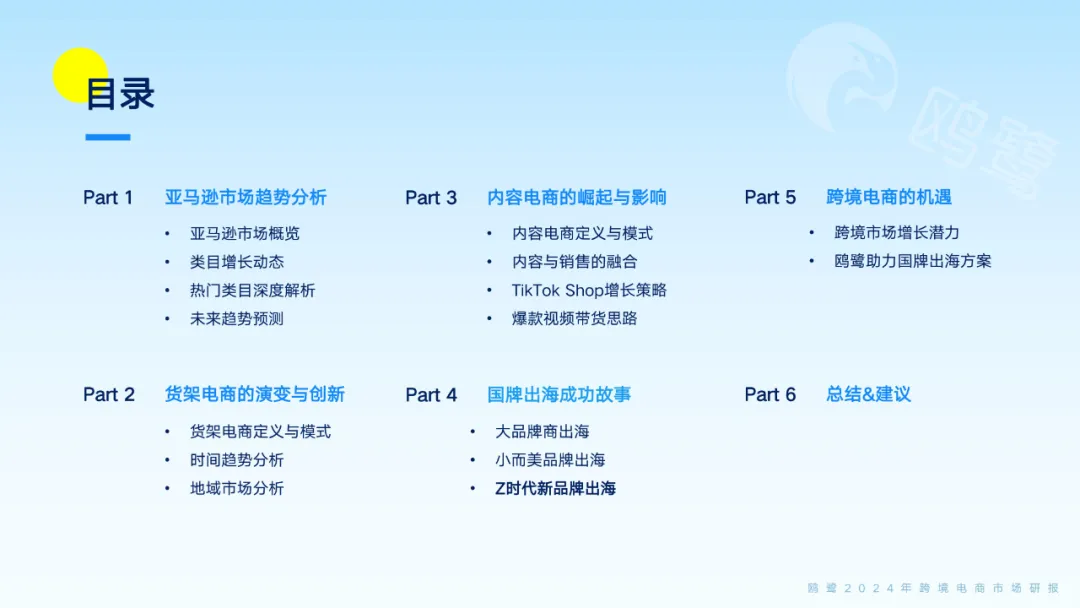 目录

鸥鹭

Part 1 亚马逊市场趋势分析
• 亚马逊市场概览
• 类目增长动态
• 热门类目深度解析
• 未来趋势预测

Part 2 货架电商的演变与创新
• 货架电商定义与模式
• 时间趋势分析
• 地域市场分析

Part 3 内容电商的崛起与影响
• 内容电商定义与模式
• 内容与销售的融合
• TikTok Shop增长策略
• 爆款视频带货思路

Part 4 国牌出海成功故事
• 大品牌商出海
• 小而美品牌出海
• Z时代新品牌出海

Part 5 跨境电商的机遇
• 跨境市场增长潜力
• 鸥鹭助力国牌出海方案

Part 6 总结&建议

鸥鹭2024年跨境电商市场研报